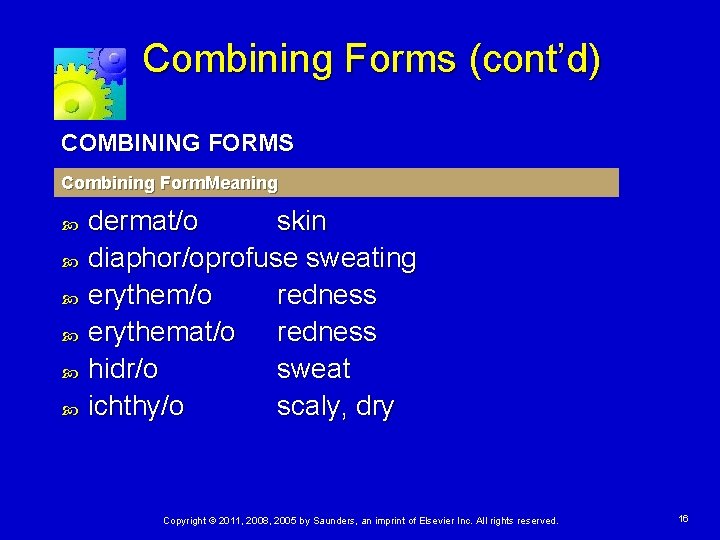 Combining Forms (cont'd)

COMBINING FORMS

Combining FormMeaning

dermat/o skin
diaphor/oprofuse sweating
erythem/o redness
erythemat/o redness
hidr/o sweat
ichthy/o scaly, dry

Copyright © 2011, 2008, 2005 by Saunders, an imprint of Elsevier Inc. All rights reserved.

16